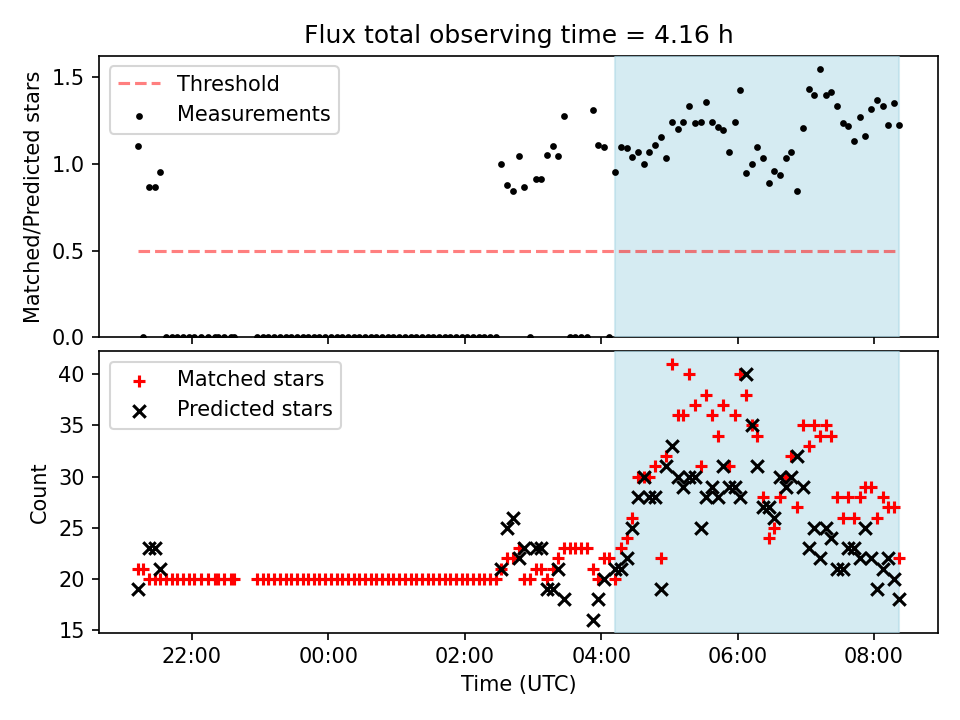 Flux total observing time = 4.16 h

Threshold
Measurements

Matched/Predicted stars

1.5
1.0
0.5
0.0

Matched stars
Predicted stars

Count

40
35
30
25
20
15

22:00
00:00
02:00
04:00
06:00
08:00

Time (UTC)